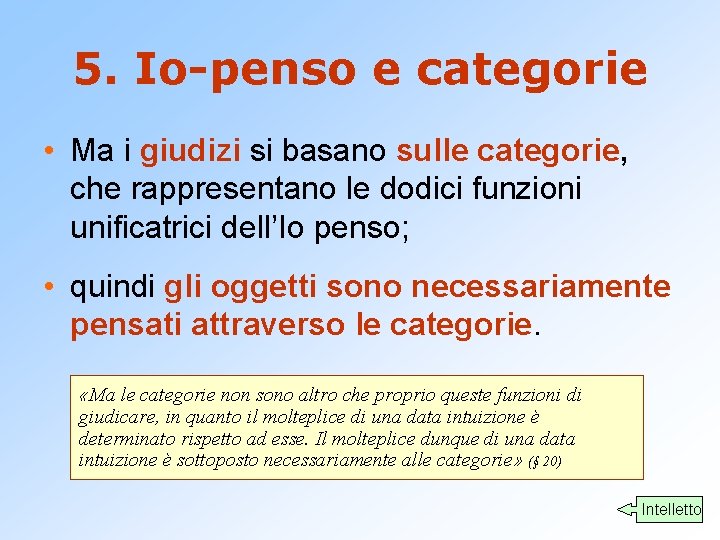 5. Io-penso e categorie

• Ma i giudizi si basano sulle categorie, che rappresentano le dodici funzioni unificatrici dell'Io penso;

• quindi gli oggetti sono necessariamente pensati attraverso le categorie.

«Ma le categorie non sono altro che proprio queste funzioni di giudicare, in quanto il molteplice di una data intuizione è determinato rispetto ad esse. Il molteplice dunque di una data intuizione è sottoposto necessariamente alle categorie» (§ 20)

Intelletto